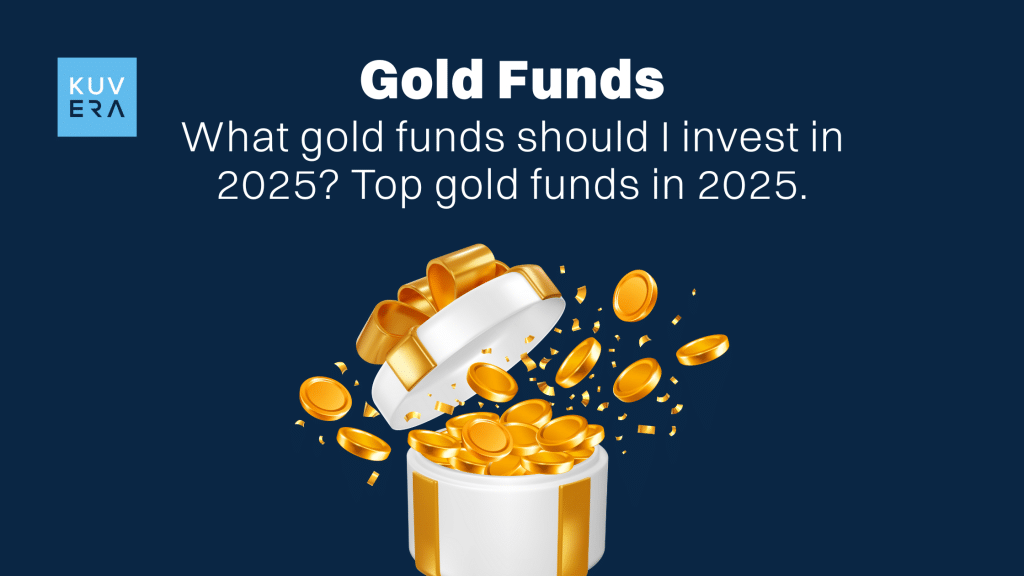 KUV
ERA

Gold Funds

What gold funds should I invest in 2025? Top gold funds in 2025.